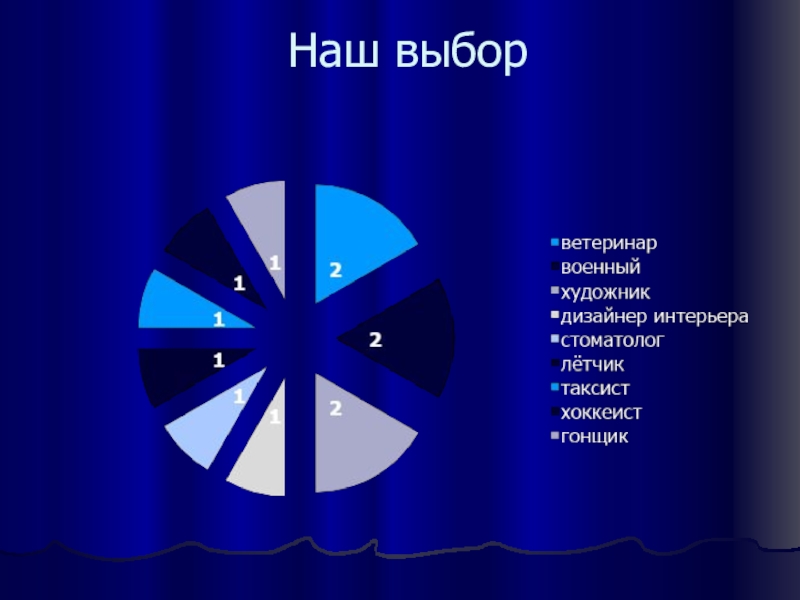 Наш выбор

2
2
2
1
1
1
1
1
1

ветеринар
военный
художник
дизайнер интерьера
стоматолог
лётчик
таксист
хоккеист
гонщик